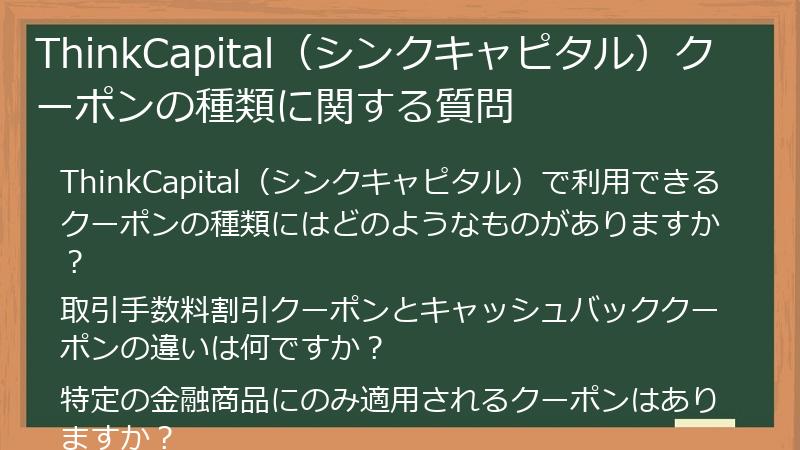 ThinkCapital（シンクキャピタル）クーポンの種類に関する質問

ThinkCapital（シンクキャピタル）で利用できるクーポンの種類にはどのようなものがありますか？

取引手数料割引クーポンとキャッシュバッククーポンの違いは何ですか？

特定の金融商品にのみ適用されるクーポンはありますか？